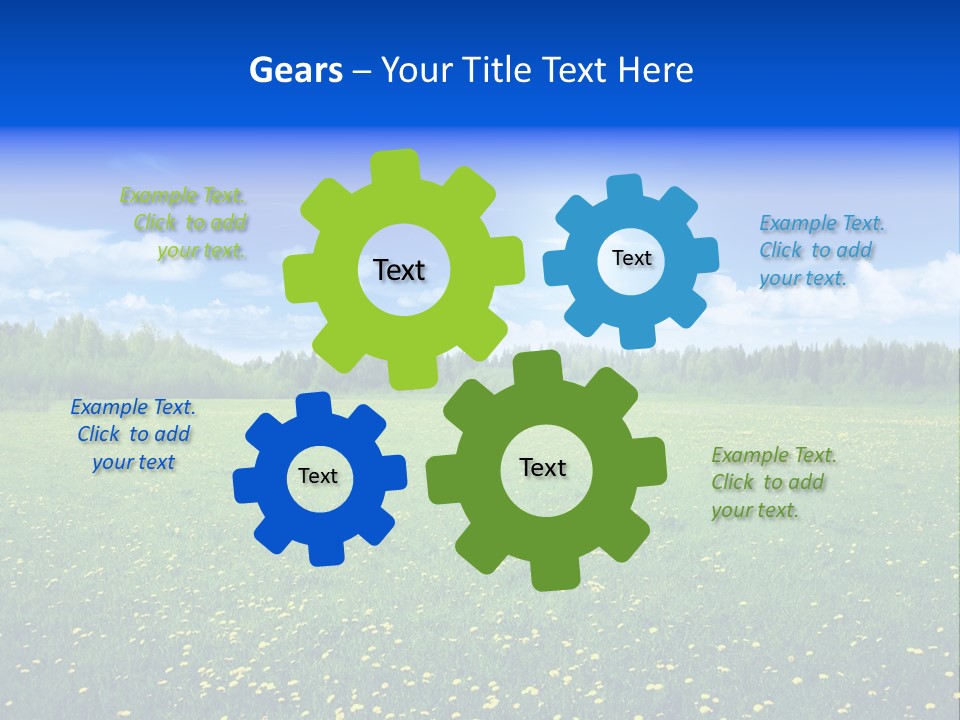 Gears – Your Title Text Here

Example Text. Click to add your text.

Text

Text

Example Text. Click to add your text.

Example Text. Click to add your text

Text

Text

Example Text. Click to add your text.